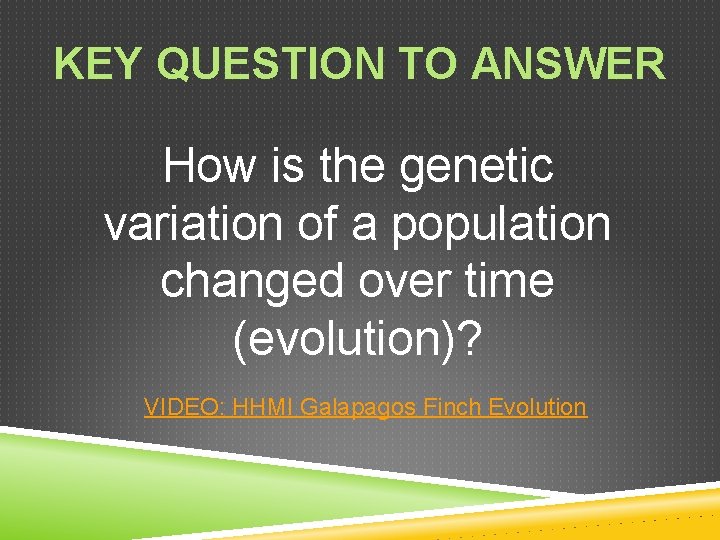 KEY QUESTION TO ANSWER

How is the genetic variation of a population changed over time (evolution)?

VIDEO: HHMI Galapagos Finch Evolution